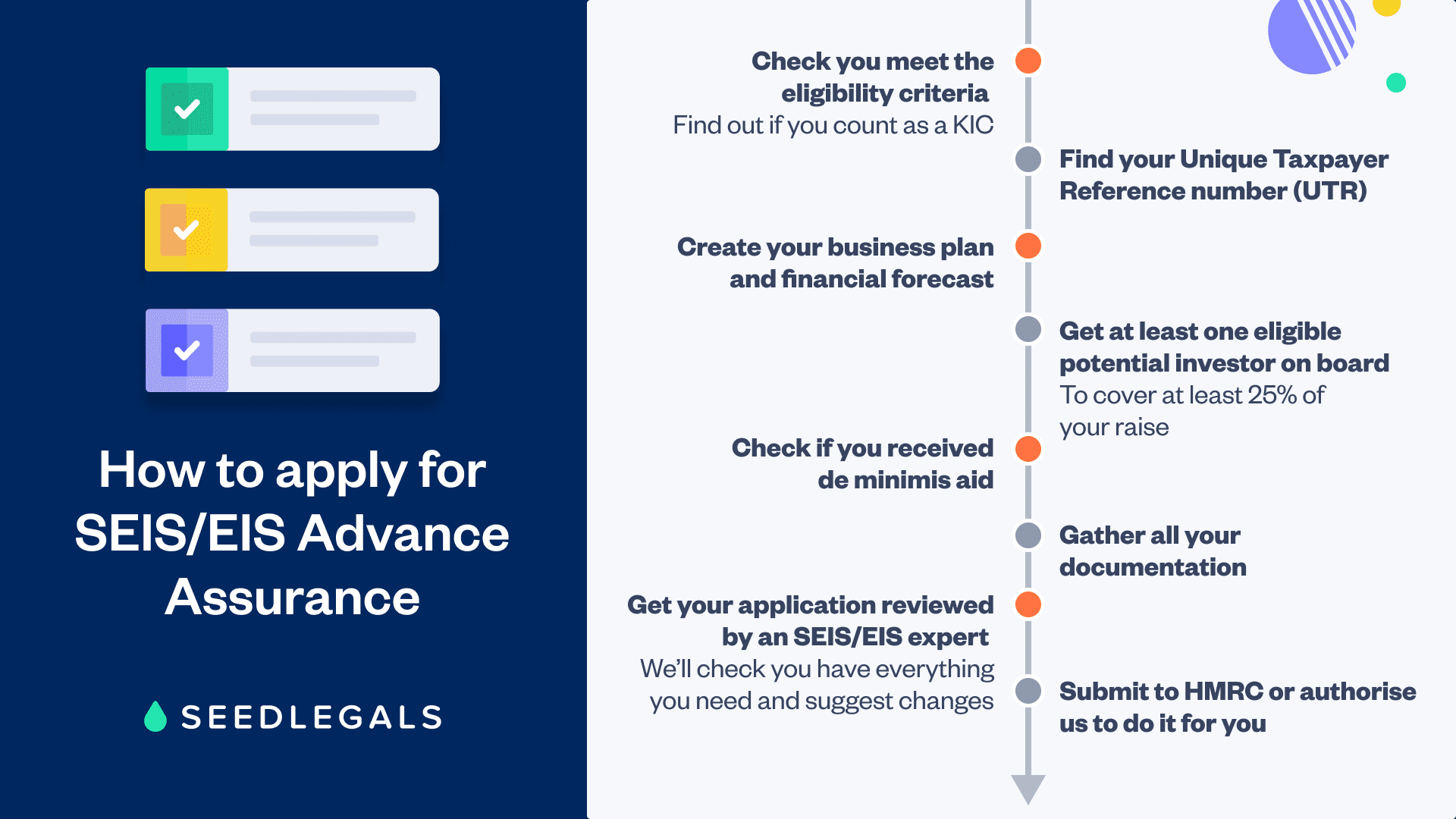 How to apply for SEIS/EIS Advance Assurance

SEEDLEGALS

Check you meet the eligibility criteria
Find out if you count as a KIC

Find your Unique Taxpayer Reference number (UTR)

Create your business plan and financial forecast

Get at least one eligible potential investor on board
To cover at least 25% of your raise

Check if you received de minimis aid

Gather all your documentation

Get your application reviewed by an SEIS/EIS expert
We'll check you have everything you need and suggest changes

Submit to HMRC or authorise us to do it for you